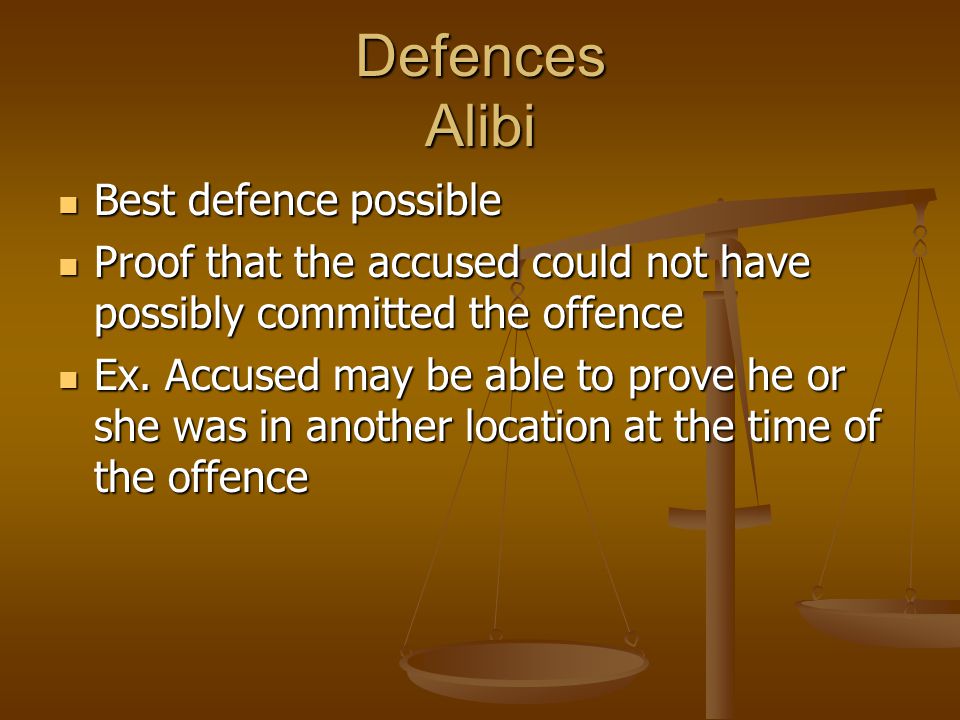 Defences
Alibi

- Best defence possible
- Proof that the accused could not have possibly committed the offence
- Ex. Accused may be able to prove he or she was in another location at the time of the offence